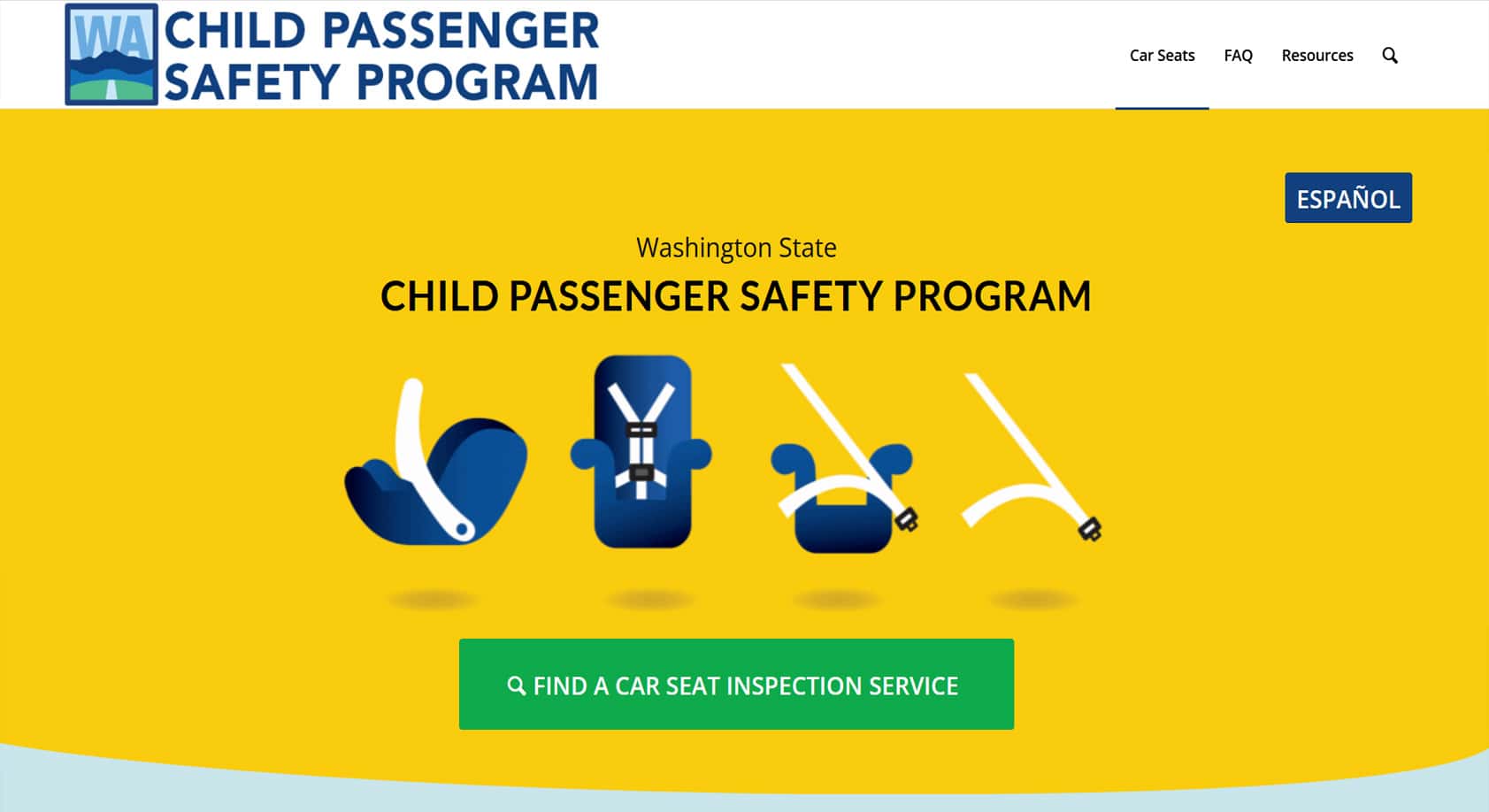 WA CHILD PASSENGER SAFETY PROGRAM

Car Seats FAQ Resources

ESPAÑOL

Washington State

CHILD PASSENGER SAFETY PROGRAM

FIND A CAR SEAT INSPECTION SERVICE